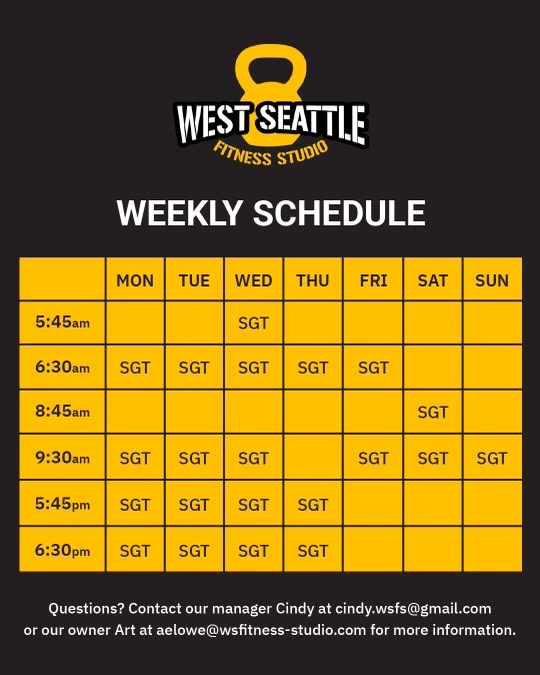 WEST SEATTLE
FITNESS STUDIO

WEEKLY SCHEDULE

| | MON | TUE | WED | THU | FRI | SAT | SUN |
|---|---|---|---|---|---|---|---|
| 5:45am | | | SGT | | | | |
| 6:30am | SGT | SGT | SGT | SGT | SGT | | |
| 8:45am | | | | | | SGT | |
| 9:30am | SGT | SGT | SGT | | SGT | SGT | SGT |
| 5:45pm | SGT | SGT | SGT | SGT | | | |
| 6:30pm | SGT | SGT | SGT | SGT | | | |

Questions? Contact our manager Cindy at cindy.wsfs@gmail.com or our owner Art at aelowe@wsfitness-studio.com for more information.